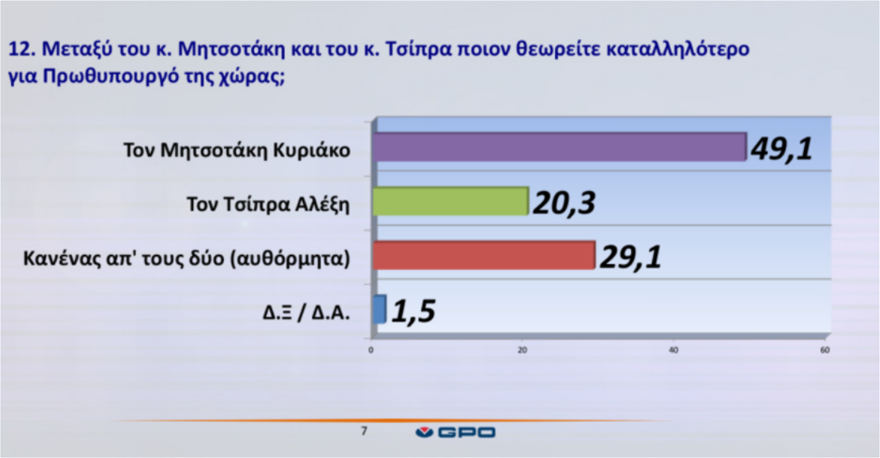 12. Μεταξύ του κ. Μητσοτάκη και του κ. Τσίπρα ποιον θεωρείτε καταλληλότερο για Πρωθυπουργό της χώρας;

Τον Μητσοτάκη Κυριάκο 49,1
Τον Τσίπρα Αλέξη 20,3
Κανένας απ' τους δύο (αυθόρμητα) 29,1
Δ.Ξ / Δ.Α. 1,5

0 20 40 60

7

GPO